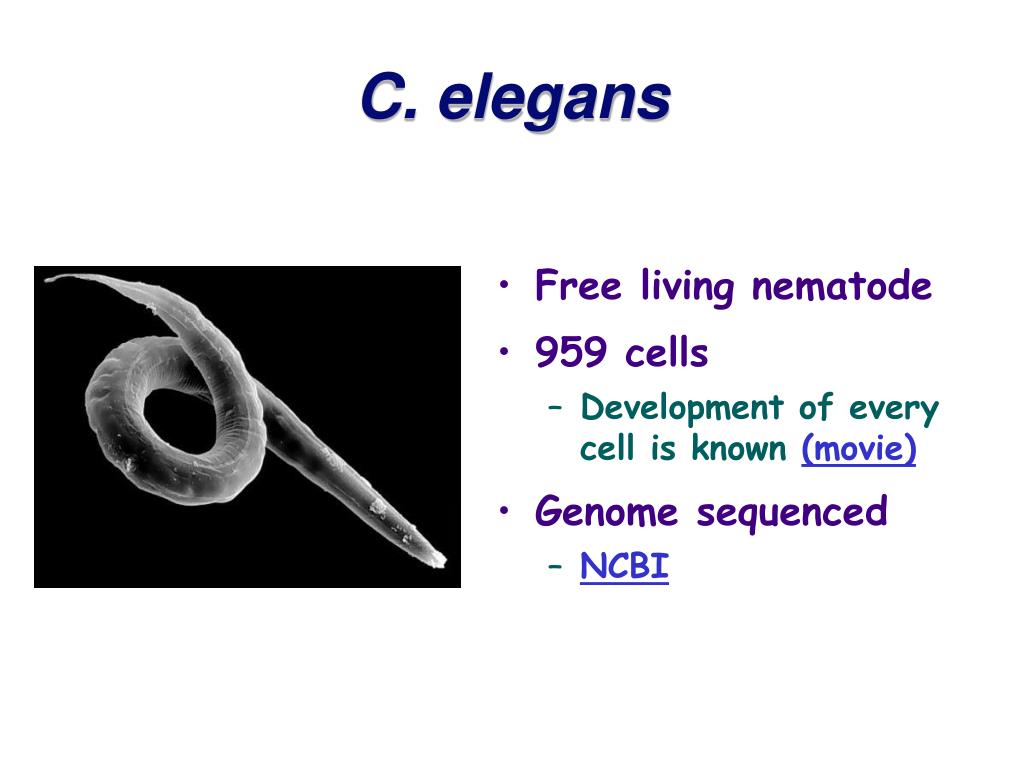 C. elegans

• Free living nematode
• 959 cells
– Development of every cell is known (movie)
• Genome sequenced
– NCBI